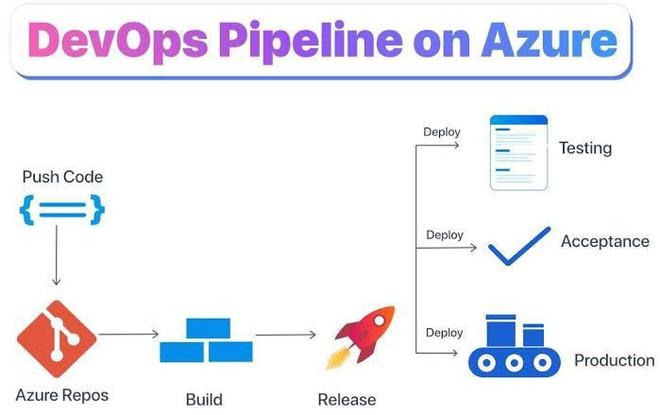 DevOps Pipeline on Azure

Push Code

Azure Repos

Build

Release

Deploy

Testing

Deploy

Acceptance

Deploy

Production